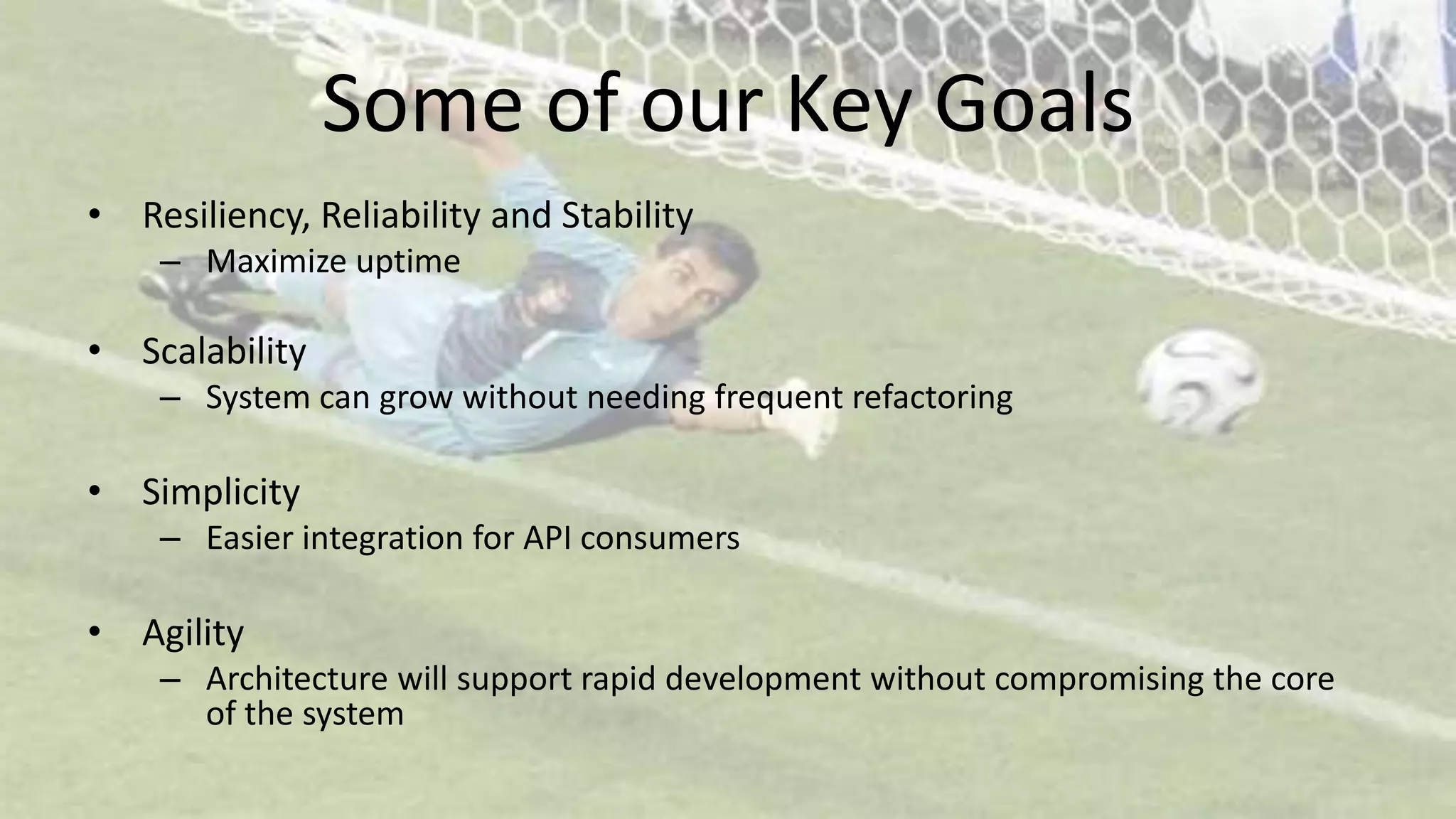 Some of our Key Goals

• Resiliency, Reliability and Stability
– Maximize uptime

• Scalability
– System can grow without needing frequent refactoring

• Simplicity
– Easier integration for API consumers

• Agility
– Architecture will support rapid development without compromising the core of the system